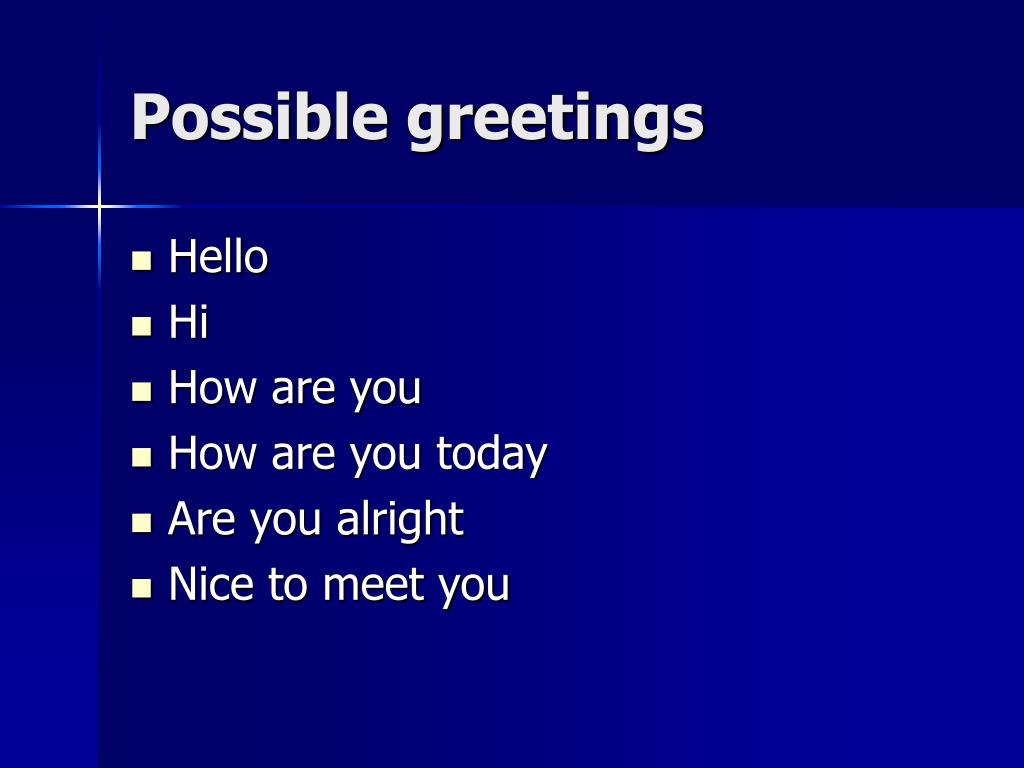 Possible greetings

- Hello
- Hi
- How are you
- How are you today
- Are you alright
- Nice to meet you